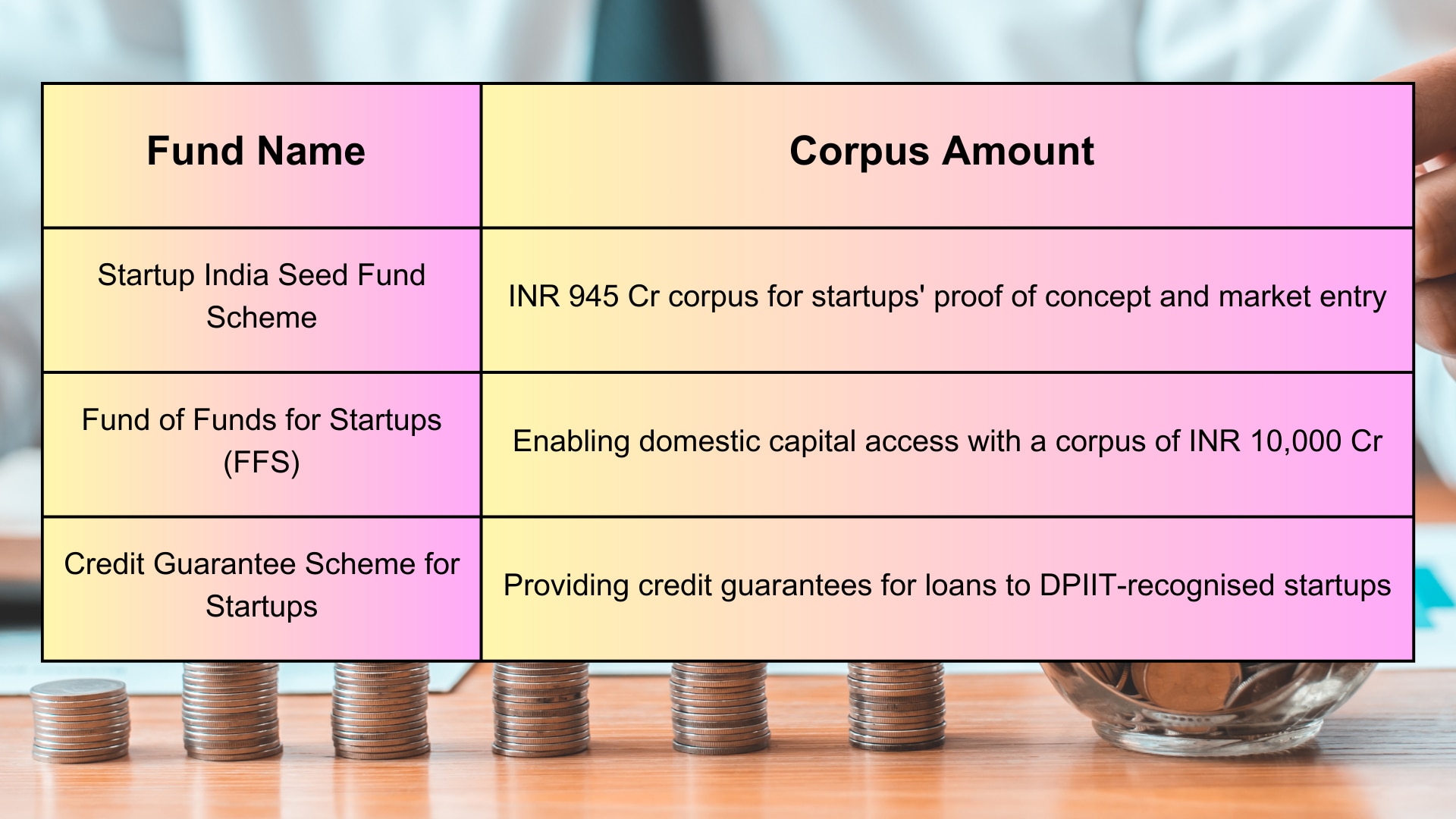 | Fund Name | Corpus Amount |
|---|---|
| Startup India Seed Fund Scheme | INR 945 Cr corpus for startups' proof of concept and market entry |
| Fund of Funds for Startups (FFS) | Enabling domestic capital access with a corpus of INR 10,000 Cr |
| Credit Guarantee Scheme for Startups | Providing credit guarantees for loans to DPIIT-recognised startups |